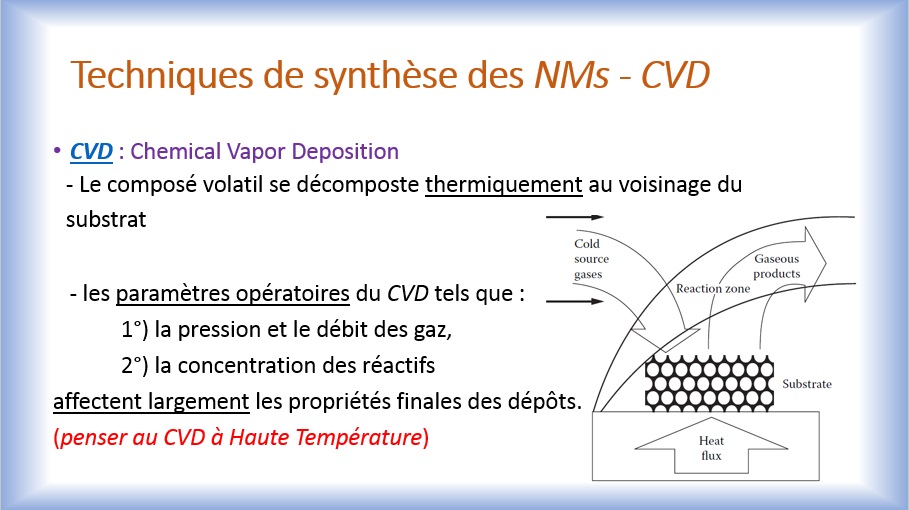 Techniques de synthèse des NMs - CVD

• CVD : Chemical Vapor Deposition

- Le composé volatil se décomposte thermiquement au voisinage du substrat

- les paramètres opératoires du CVD tels que :

1°) la pression et le débit des gaz,

2°) la concentration des réactifs

affectent largement les propriétés finales des dépôts.

(penser au CVD à Haute Température)

Cold source gases

Reaction zone

Gaseous products

Substrate

Heat flux